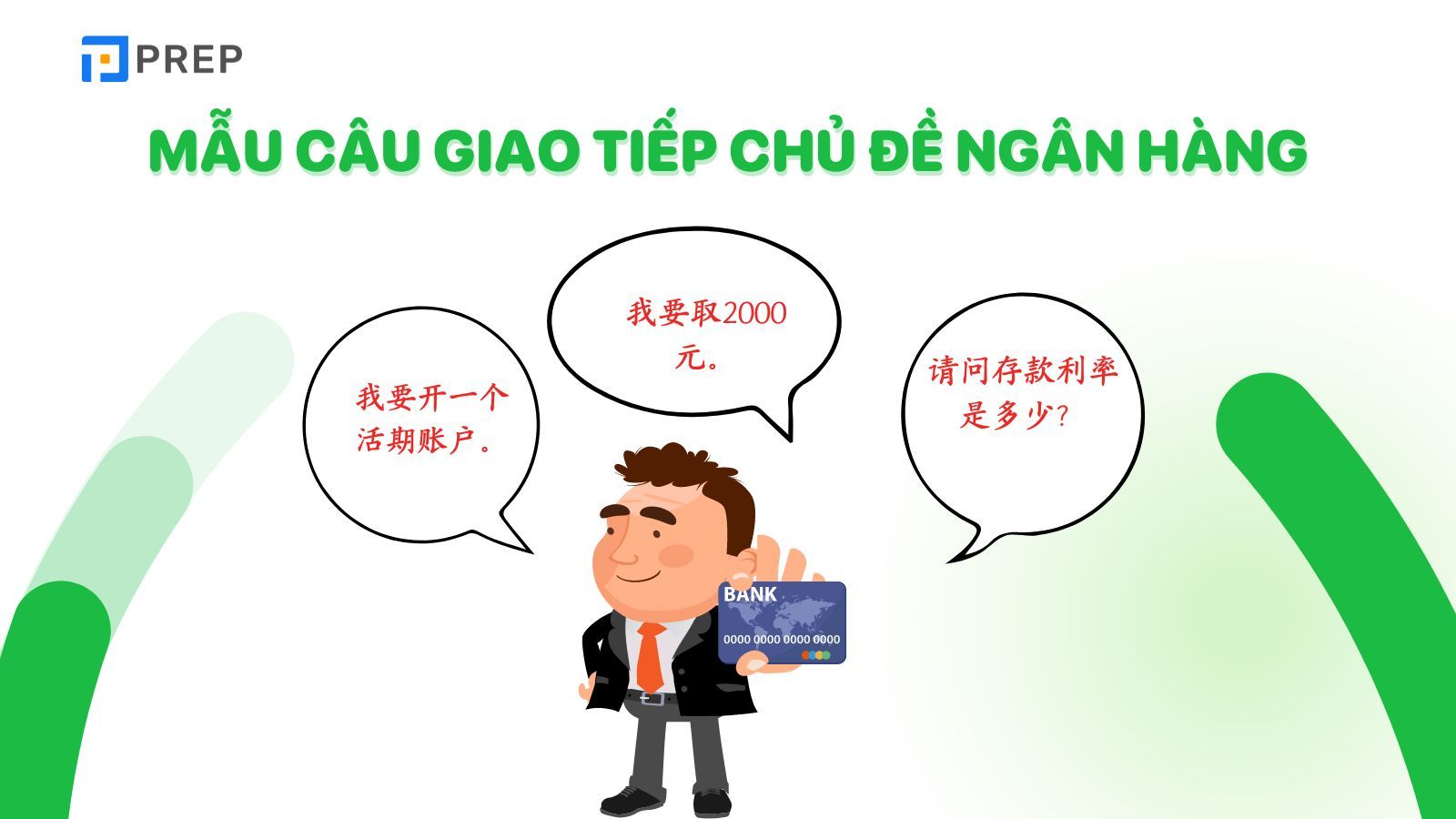 PREP

MẪU CÂU GIAO TIẾP CHỦ ĐỀ NGÂN HÀNG

我要开一个活期账户。

我要取2000元。

请问存款利率是多少？

BANK

0000 0000 0000 0000